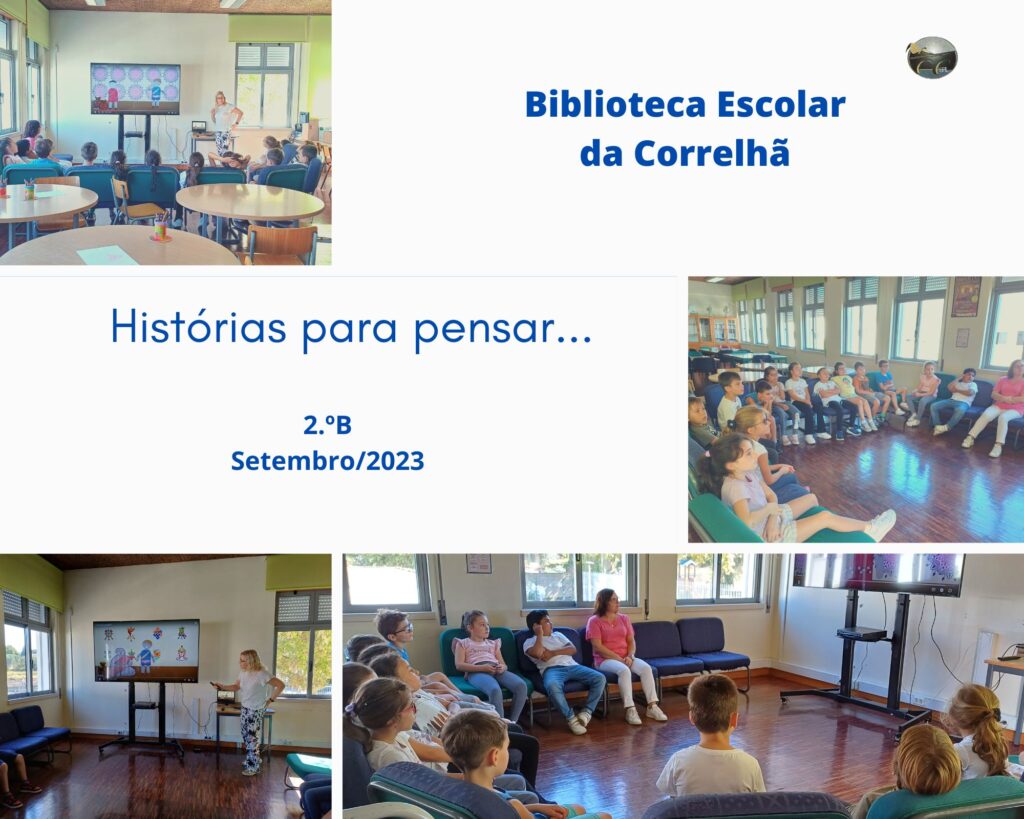 Biblioteca Escolar da Correlhã

Histórias para pensar...

2.ºB
Setembro/2023